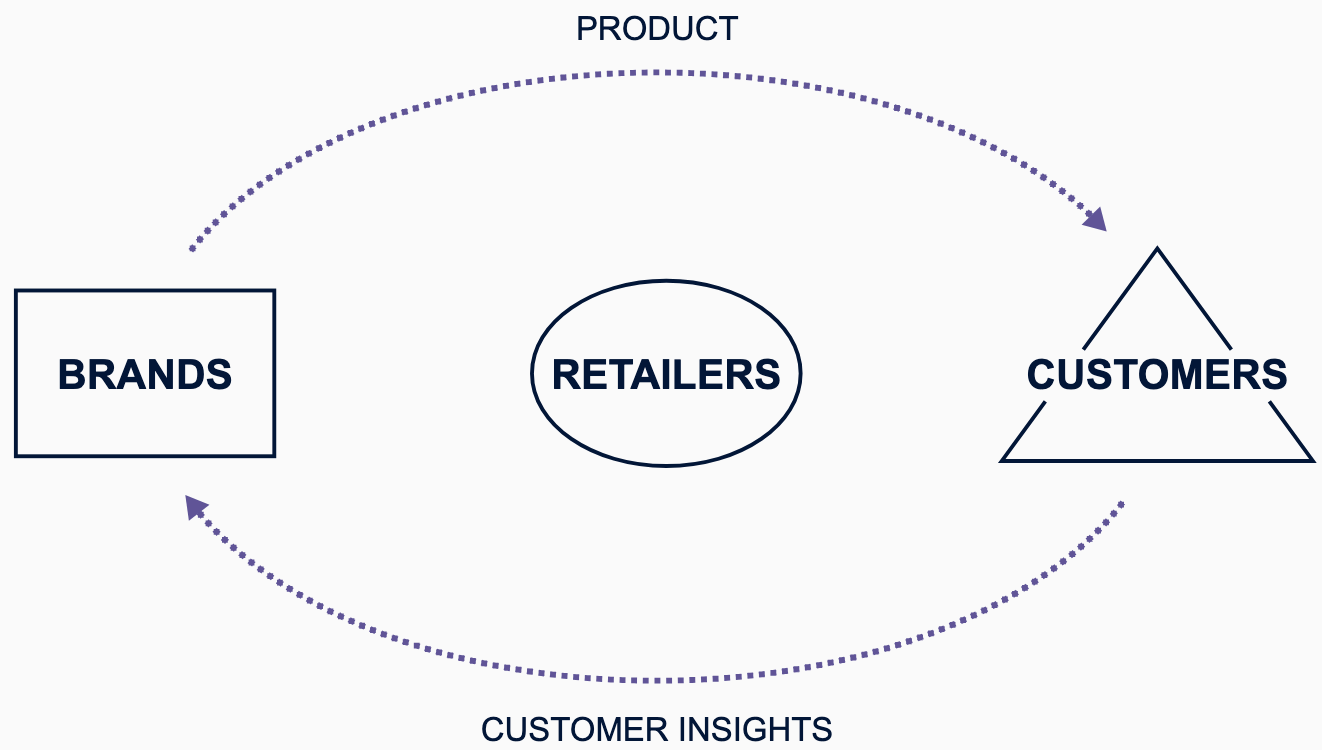 PRODUCT

BRANDS

RETAILERS

CUSTOMERS

CUSTOMER INSIGHTS